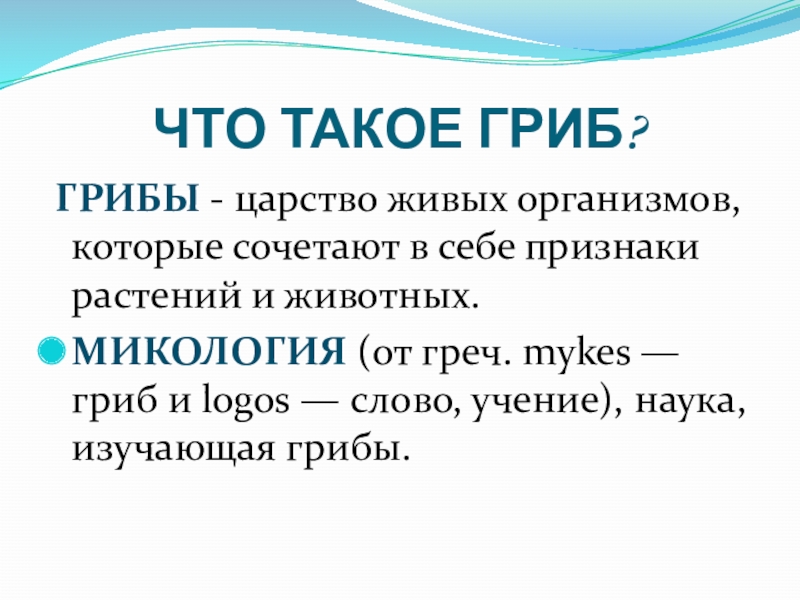 ЧТО ТАКОЕ ГРИБ?

ГРИБЫ - царство живых организмов, которые сочетают в себе признаки растений и животных.

МИКОЛОГИЯ (от греч. mykes — гриб и logos — слово, учение), наука, изучающая грибы.